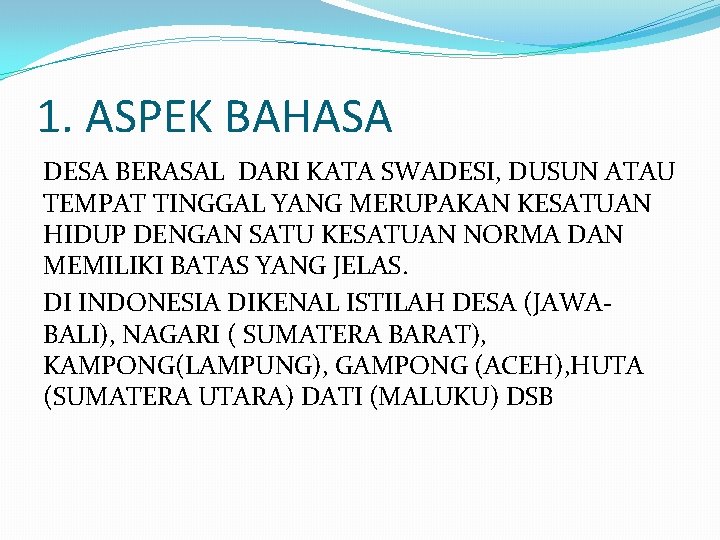 1. ASPEK BAHASA

DESA BERASAL DARI KATA SWADESI, DUSUN ATAU TEMPAT TINGGAL YANG MERUPAKAN KESATUAN HIDUP DENGAN SATU KESATUAN NORMA DAN MEMILIKI BATAS YANG JELAS.

DI INDONESIA DIKENAL ISTILAH DESA (JAWA-BALI), NAGARI ( SUMATERA BARAT), KAMPONG(LAMPUNG), GAMPONG (ACEH),HUTA (SUMATERA UTARA) DATI (MALUKU) DSB